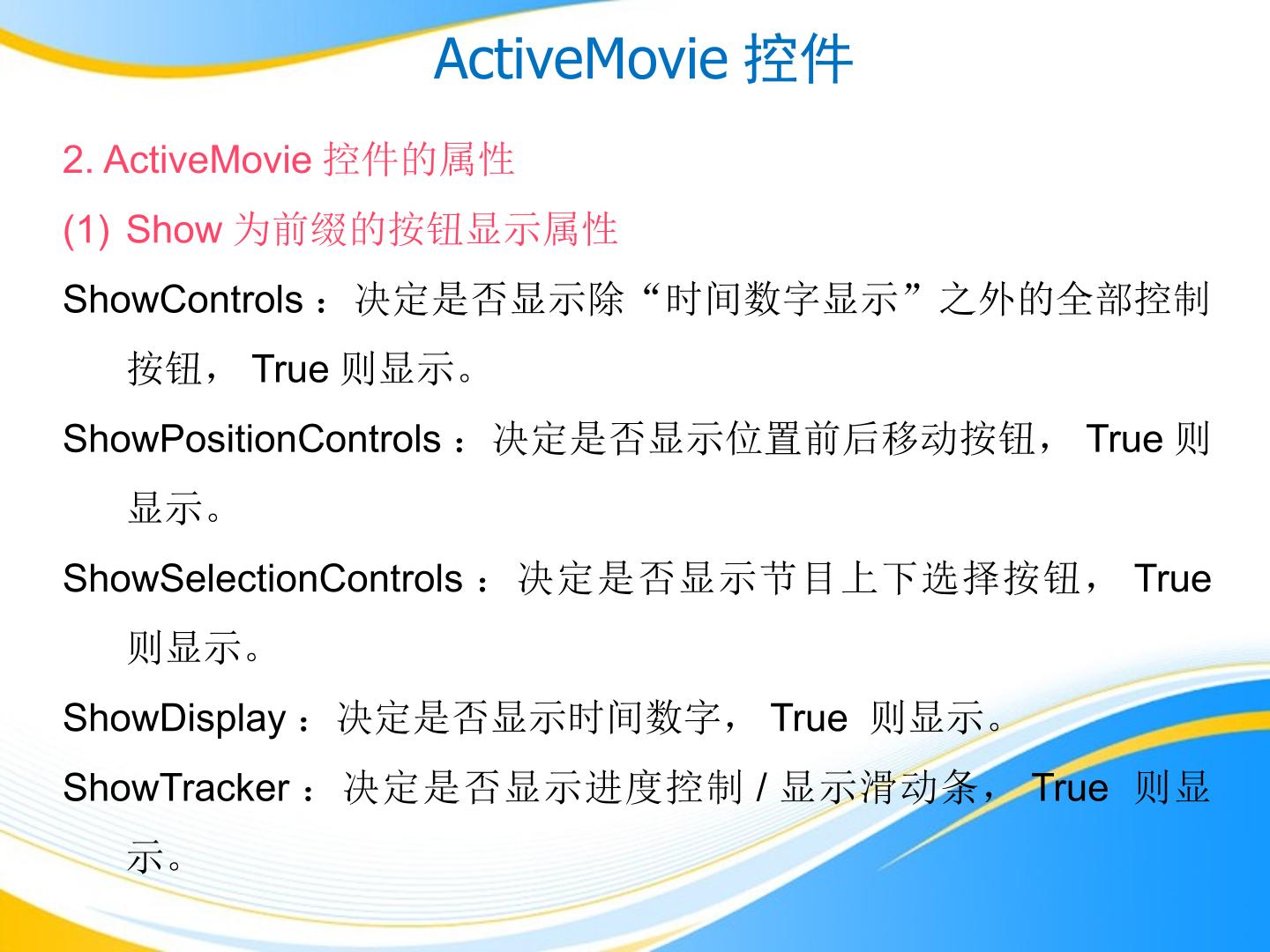 ActiveMovie 控件

2. ActiveMovie 控件的属性

(1) Show 为前缀的按钮显示属性

ShowControls ：决定是否显示除“时间数字显示”之外的全部控制按钮， True 则显示。

ShowPositionControls ：决定是否显示位置前后移动按钮， True 则显示。

ShowSelectionControls ：决定是否显示节目上下选择按钮， True 则显示。

ShowDisplay ：决定是否显示时间数字， True 则显示。

ShowTracker ：决定是否显示进度控制 / 显示滑动条， True 则显示。